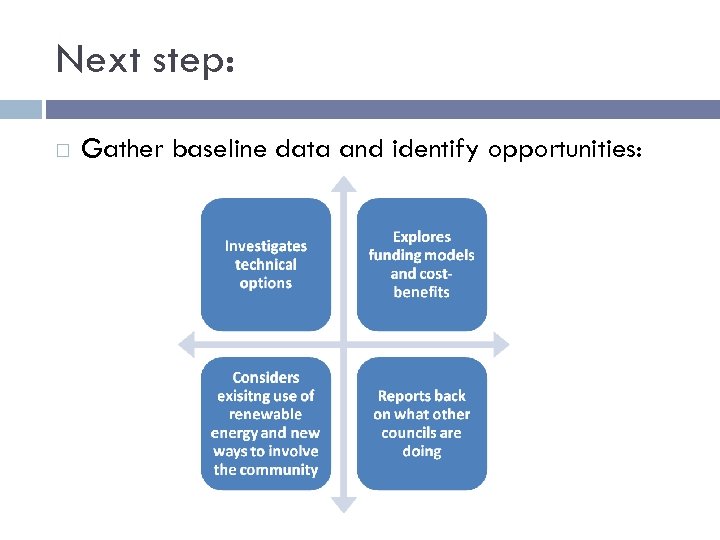 Next step:

□ Gather baseline data and identify opportunities:

Investigates technical options

Explores funding models and cost-benefits

Considers exisitng use of renewable energy and new ways to involve the community

Reports back on what other councils are doing